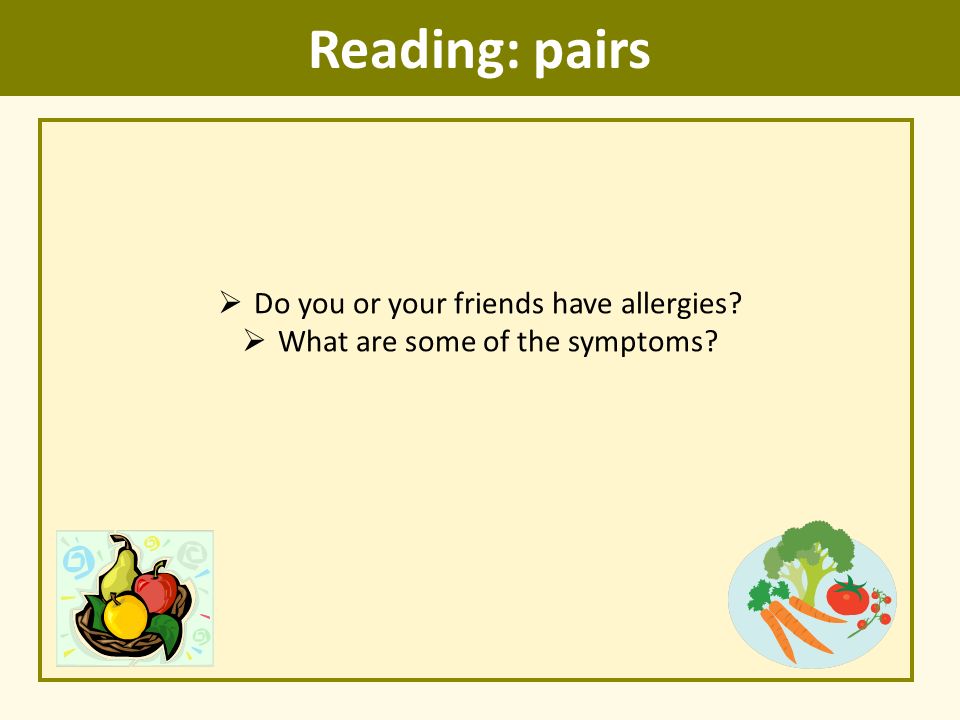 Reading: pairs

➢ Do you or your friends have allergies?
➢ What are some of the symptoms?